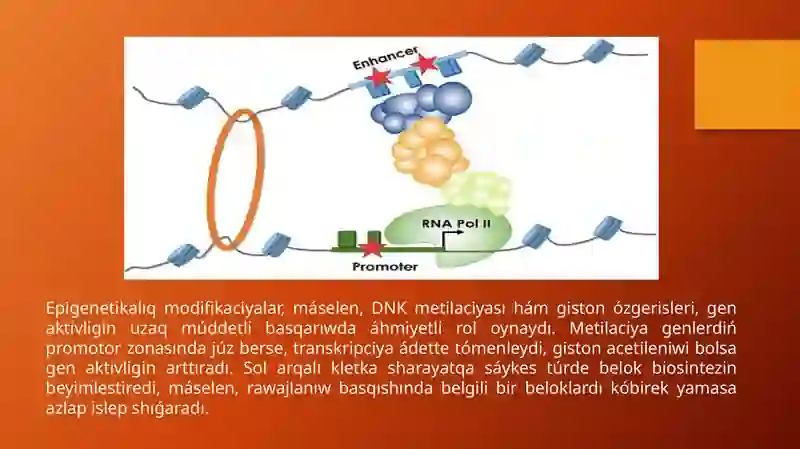 Enhancer

RNA Pol II

Promoter

Epigenetikalıq modifikaciyalar, máselen, DNK metilaciyası hám giston ózgerisleri, gen aktivligin uzaq múddetli basqarıwda áhmiyetli rol oynaydı. Metilaciya genlerdiń promotor zonasında júz berse, transkripciya ádette tómenleydi, giston acetileniwi bolsa gen aktivligin arttıradı. Sol arqalı kletka sharayatqa sáykes túrde belok biosintezin beyimlestiredi, máselen, rawajlanıw basqıshında belgili bir beloklardı kóbirek yamasa azlap islep shıǵaradı.